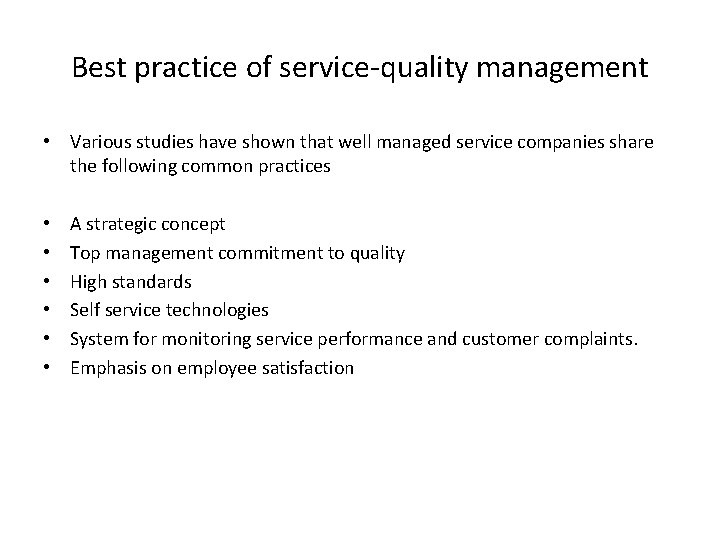 Best practice of service-quality management

• Various studies have shown that well managed service companies share the following common practices

• A strategic concept
• Top management commitment to quality
• High standards
• Self service technologies
• System for monitoring service performance and customer complaints.
• Emphasis on employee satisfaction